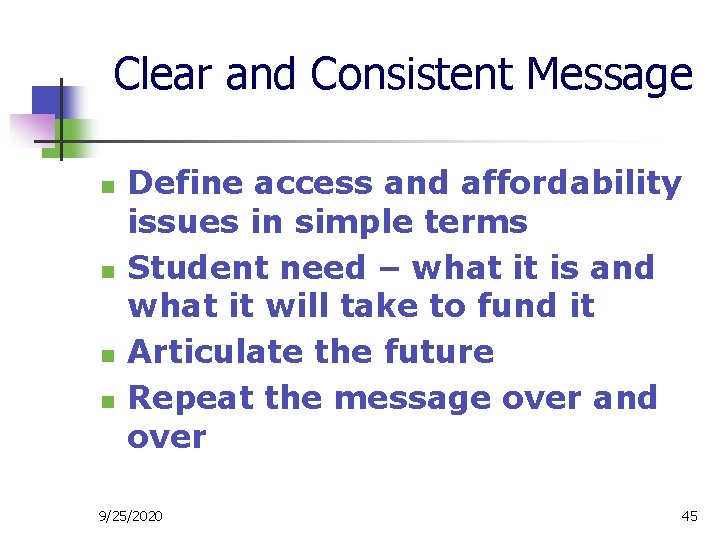 Clear and Consistent Message

- Define access and affordability issues in simple terms
- Student need – what it is and what it will take to fund it
- Articulate the future
- Repeat the message over and over

9/25/2020

45